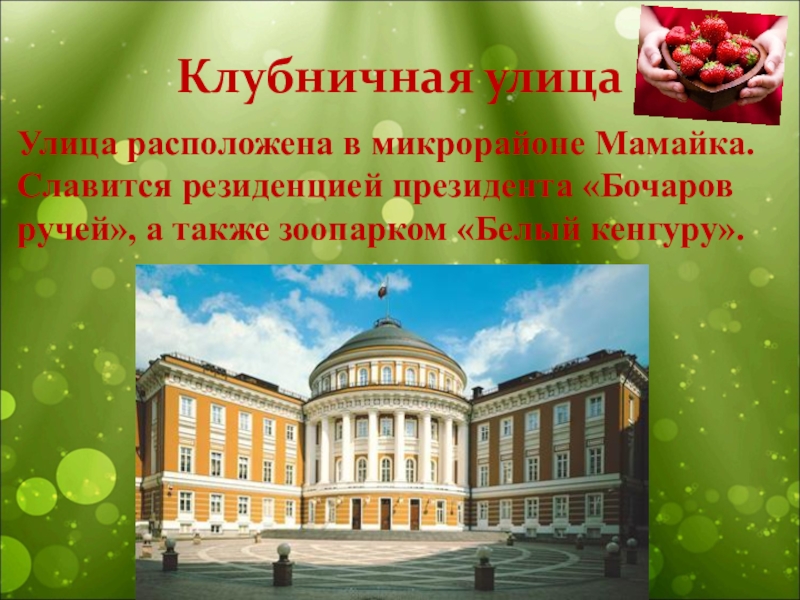 Клубничная улица

Улица расположена в микрорайоне Мамайка. Славится резиденцией президента «Бочаров ручей», а также зоопарком «Белый кенгуру».